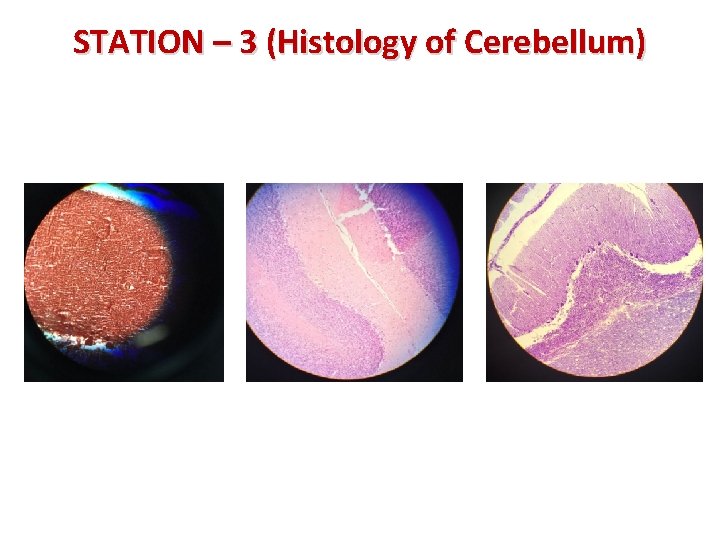 STATION – 3 (Histology of Cerebellum)